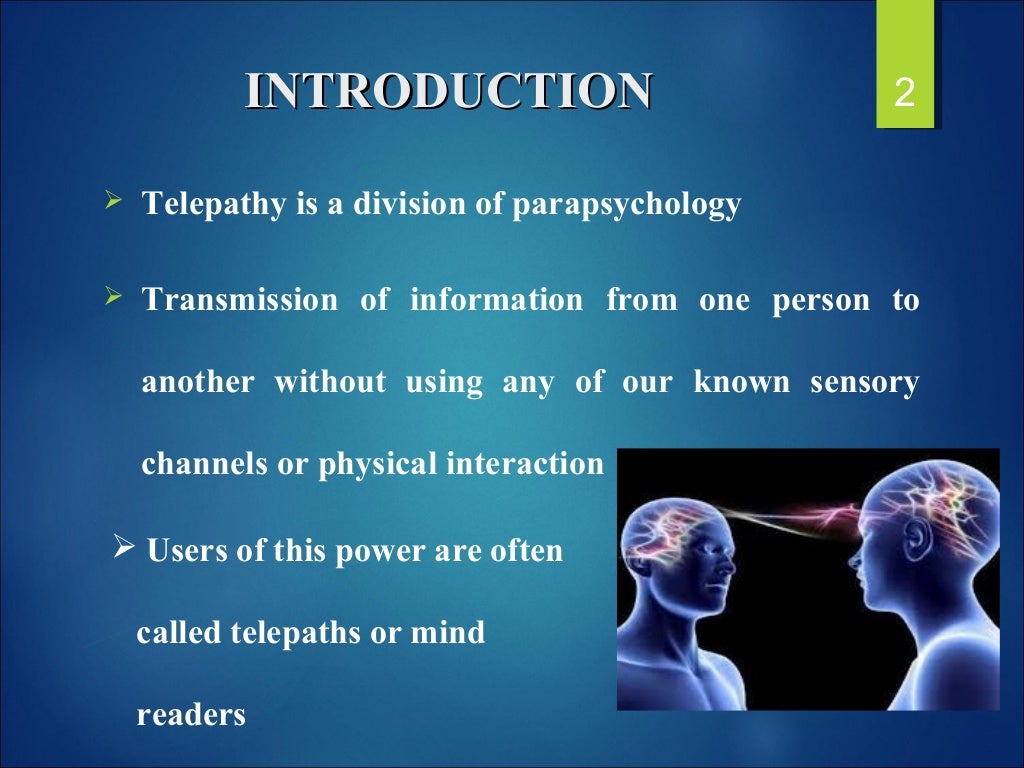 INTRODUCTION

2

➢ Telepathy is a division of parapsychology

➢ Transmission of information from one person to another without using any of our known sensory channels or physical interaction

➢ Users of this power are often called telepaths or mind readers